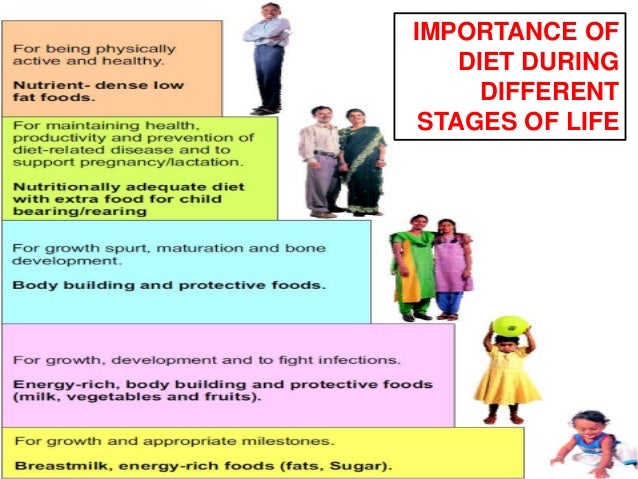 IMPORTANCE OF DIET DURING DIFFERENT STAGES OF LIFE

For being physically active and healthy.

Nutrient- dense low fat foods.

For maintaining health, productivity and prevention of diet-related disease and to support pregnancy/lactation.

Nutritionally adequate diet with extra food for child bearing/rearing

For growth spurt, maturation and bone development.

Body building and protective foods.

For growth, development and to fight infections.

Energy-rich, body building and protective foods (milk, vegetables and fruits).

For growth and appropriate milestones.

Breastmilk, energy-rich foods (fats, Sugar).